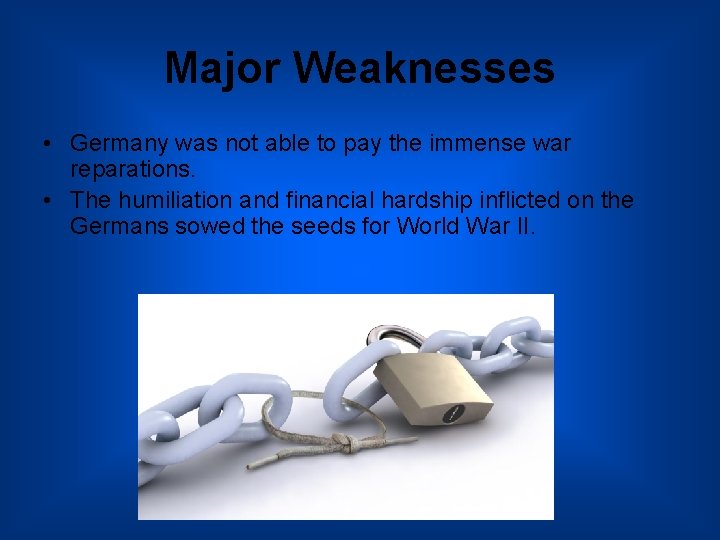 Major Weaknesses

• Germany was not able to pay the immense war reparations.
• The humiliation and financial hardship inflicted on the Germans sowed the seeds for World War II.